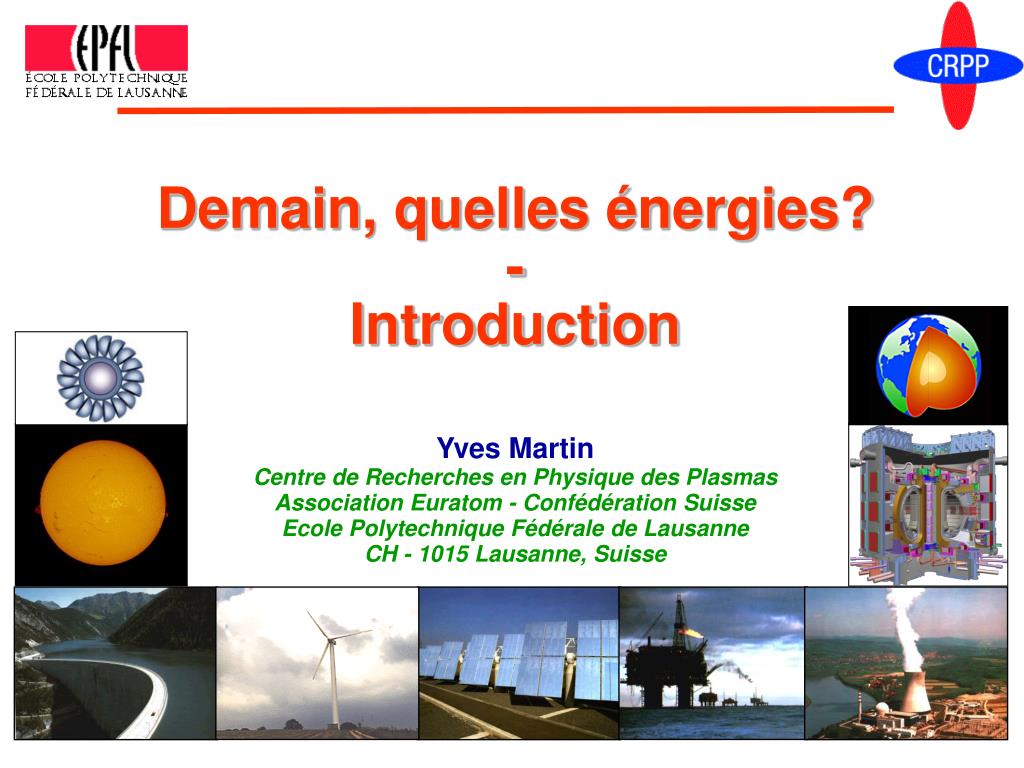 EPFL
ÉCOLE POLYTECHNIQUE
FÉDÉRALE DE LAUSANNE

CRPP

Demain, quelles énergies?
-
Introduction

Yves Martin
Centre de Recherches en Physique des Plasmas
Association Euratom - Confédération Suisse
Ecole Polytechnique Fédérale de Lausanne
CH - 1015 Lausanne, Suisse